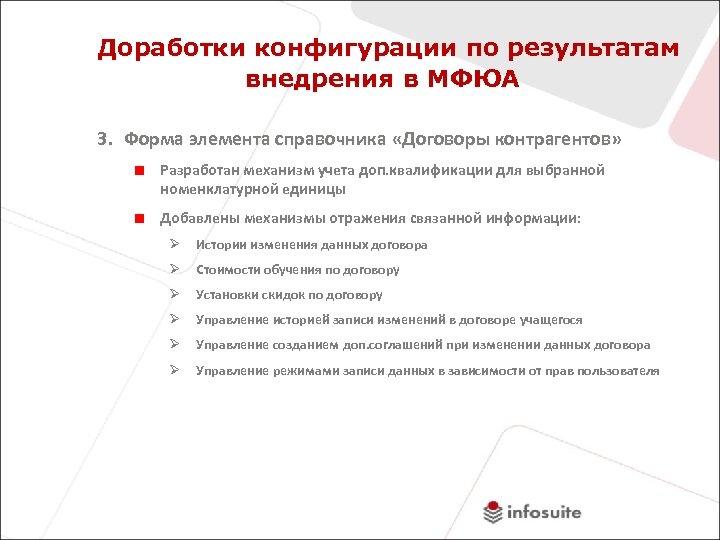 Доработки конфигурации по результатам внедрения в МФЮА

3. Форма элемента справочника «Договоры контрагентов»

Разработан механизм учета доп.квалификации для выбранной номенклатурной единицы

Добавлены механизмы отражения связанной информации:

Истории изменения данных договора

Стоимости обучения по договору

Установки скидок по договору

Управление историей записи изменений в договоре учащегося

Управление созданием доп.соглашений при изменении данных договора

Управление режимами записи данных в зависимости от прав пользователя

infosuite